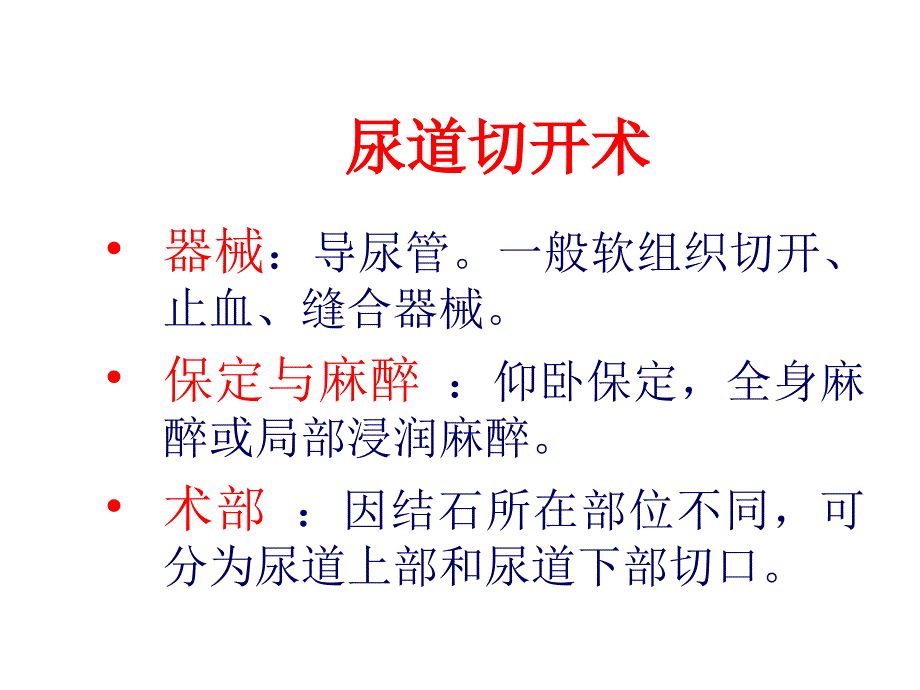 尿道切开术

• 器械：导尿管。一般软组织切开、止血、缝合器械。

• 保定与麻醉 ：仰卧保定，全身麻醉或局部浸润麻醉。

• 术部 ：因结石所在部位不同，可分为尿道上部和尿道下部切口。